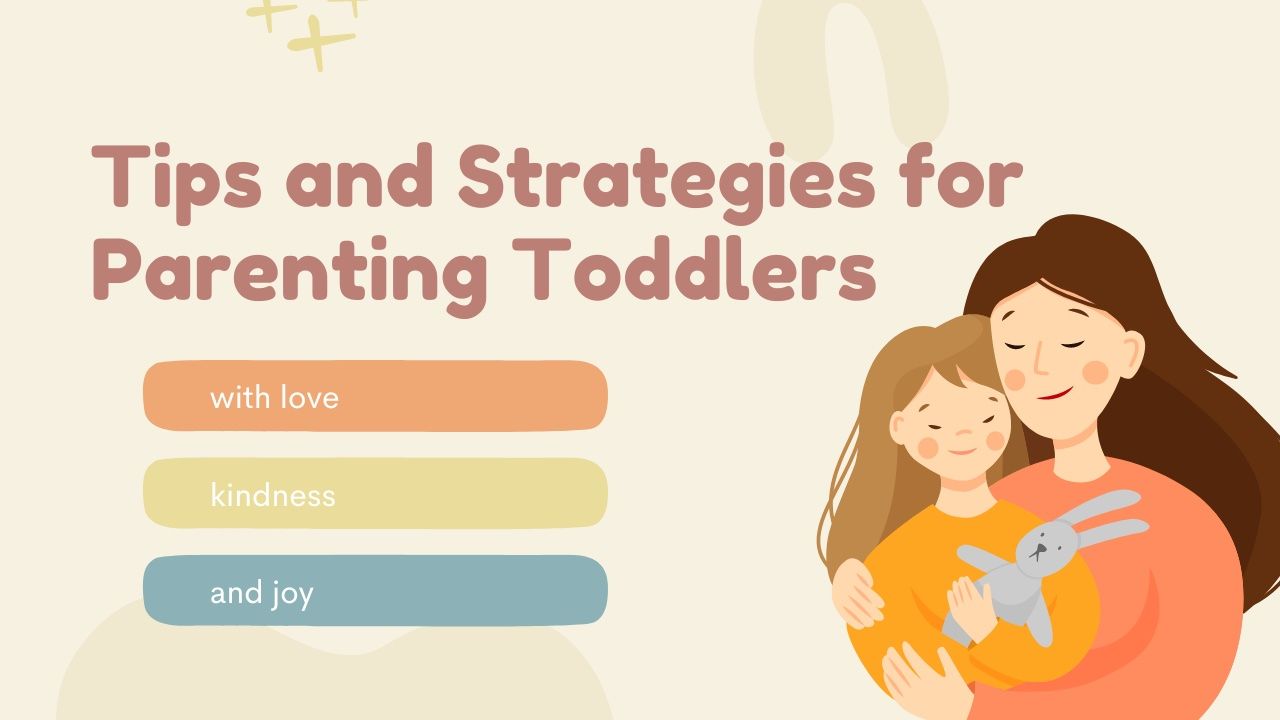 Tips and Strategies for Parenting Toddlers

with love

kindness

and joy